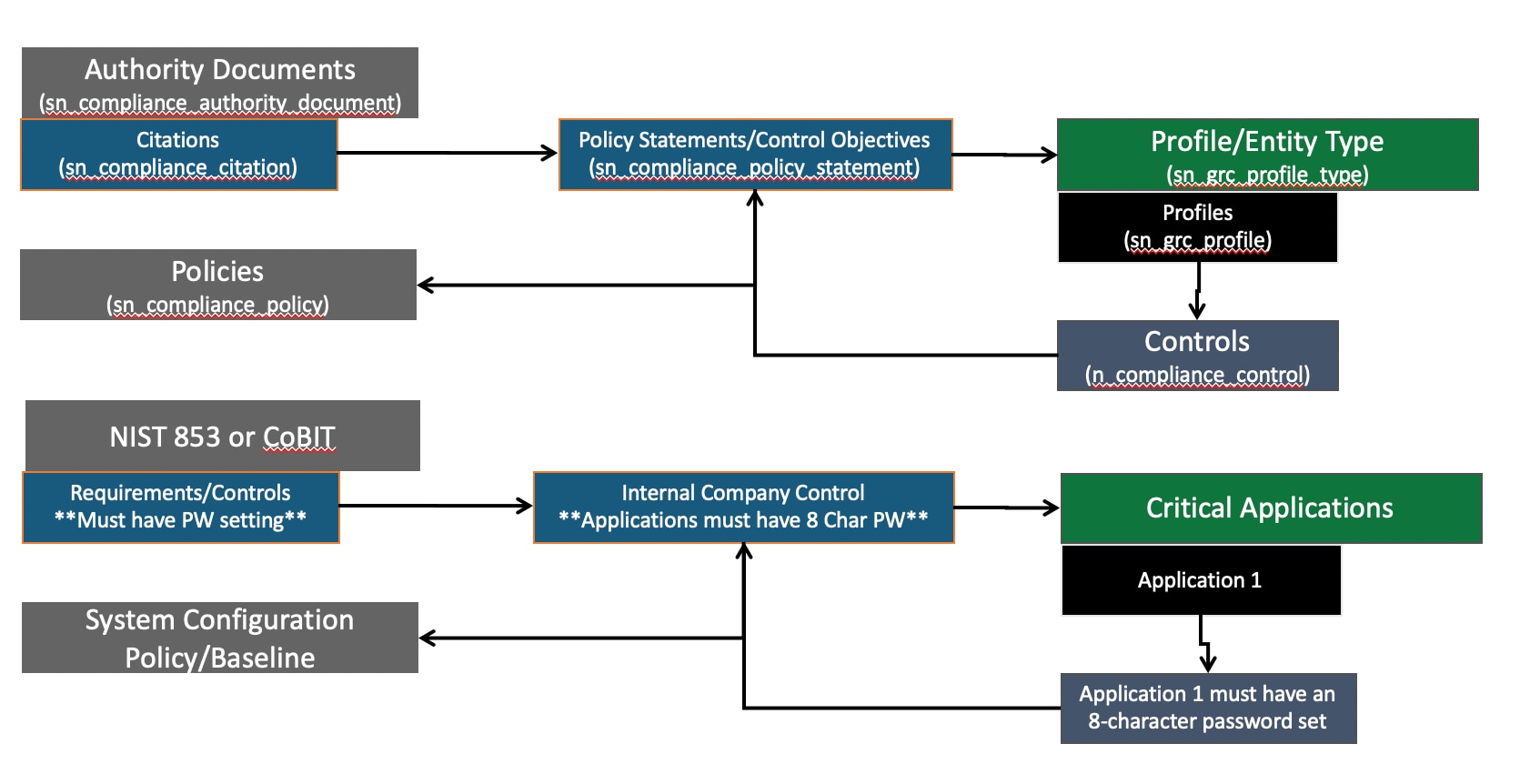 Authority Documents
(sn_compliance_authority_document)

Citations
(sn_compliance_citation)

Policy Statements/Control Objectives
(sn_compliance_policy_statement)

Profile/Entity Type
(sn_grc_profile_type)

Profiles
(sn_grc_profile)

Policies
(sn_compliance_policy)

Controls
(n_compliance_control)

NIST 853 or CoBIT

Requirements/Controls
**Must have PW setting**

Internal Company Control
**Applications must have 8 Char PW**

Critical Applications

Application 1

System Configuration Policy/Baseline

Application 1 must have an 8-character password set